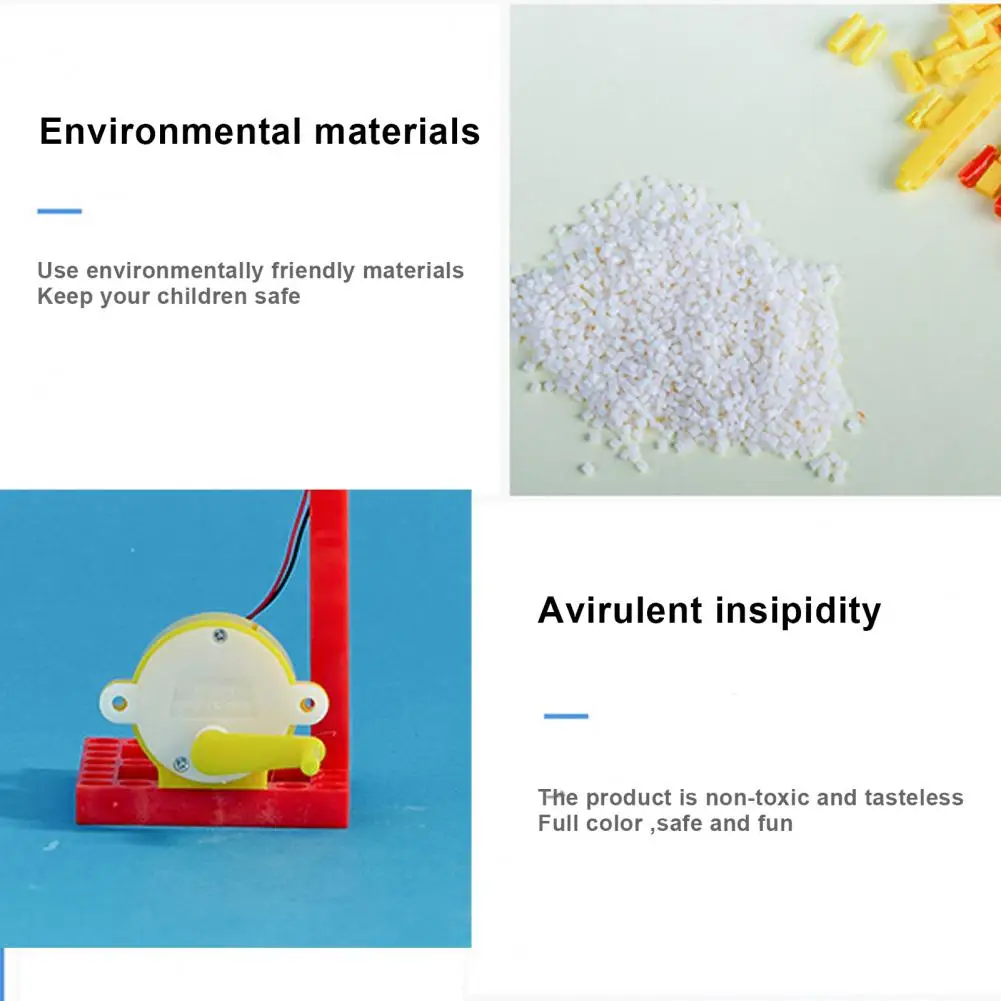 Environmental materials

Use environmentally friendly materials
Keep your children safe

Avirulent insipidity

The product is non-toxic and tasteless
Full color ,safe and fun